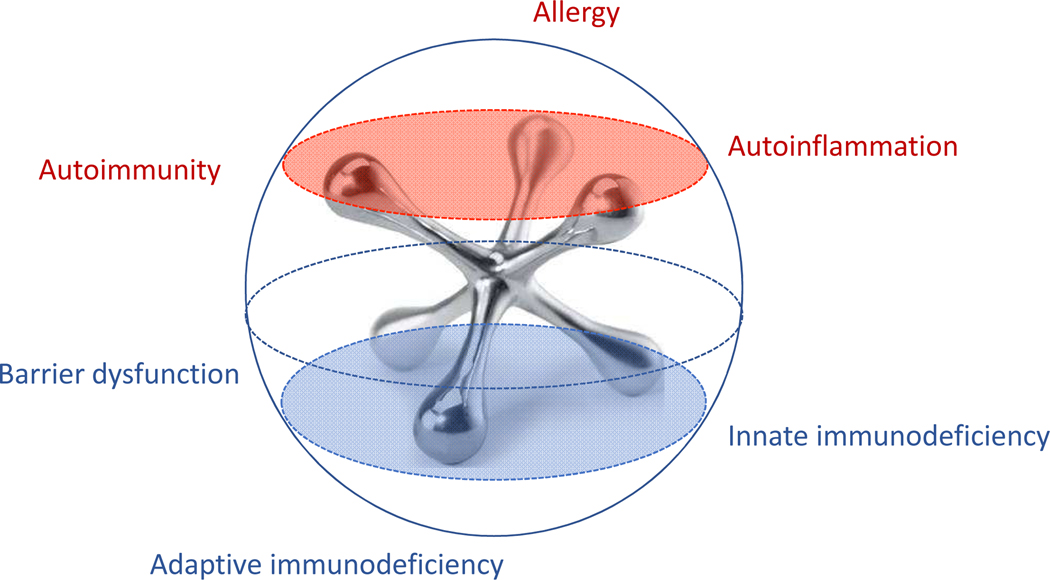 Allergy

Autoimmunity

Autoinflammation

Barrier dysfunction

Innate immunodeficiency

Adaptive immunodeficiency